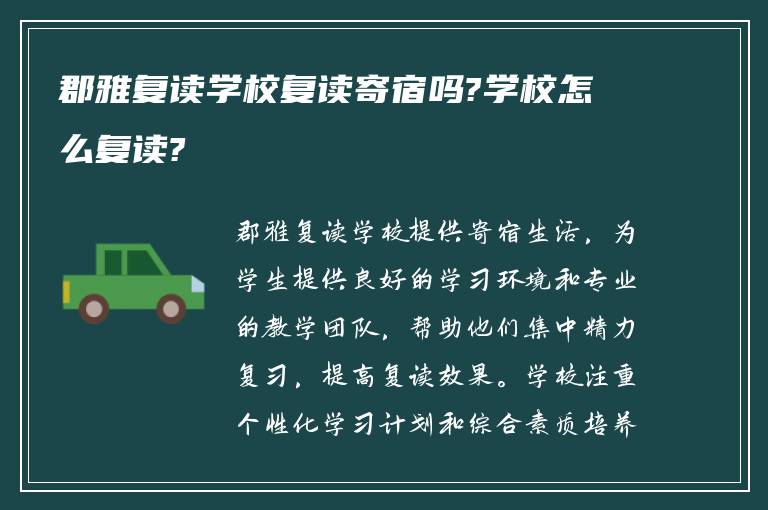 郡雅复读学校复读寄宿吗?学校怎么复读?

郡雅复读学校提供寄宿生活，为学生提供良好的学习环境和专业的教学团队，帮助他们集中精力复习，提高复读效果。学校注重个性化学习计划和综合素质培养